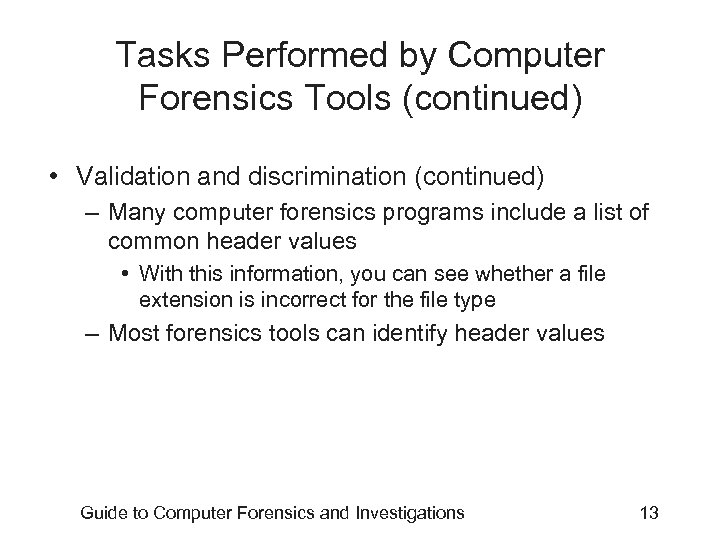 Tasks Performed by Computer Forensics Tools (continued)

• Validation and discrimination (continued)
– Many computer forensics programs include a list of common header values
• With this information, you can see whether a file extension is incorrect for the file type
– Most forensics tools can identify header values

Guide to Computer Forensics and Investigations 13